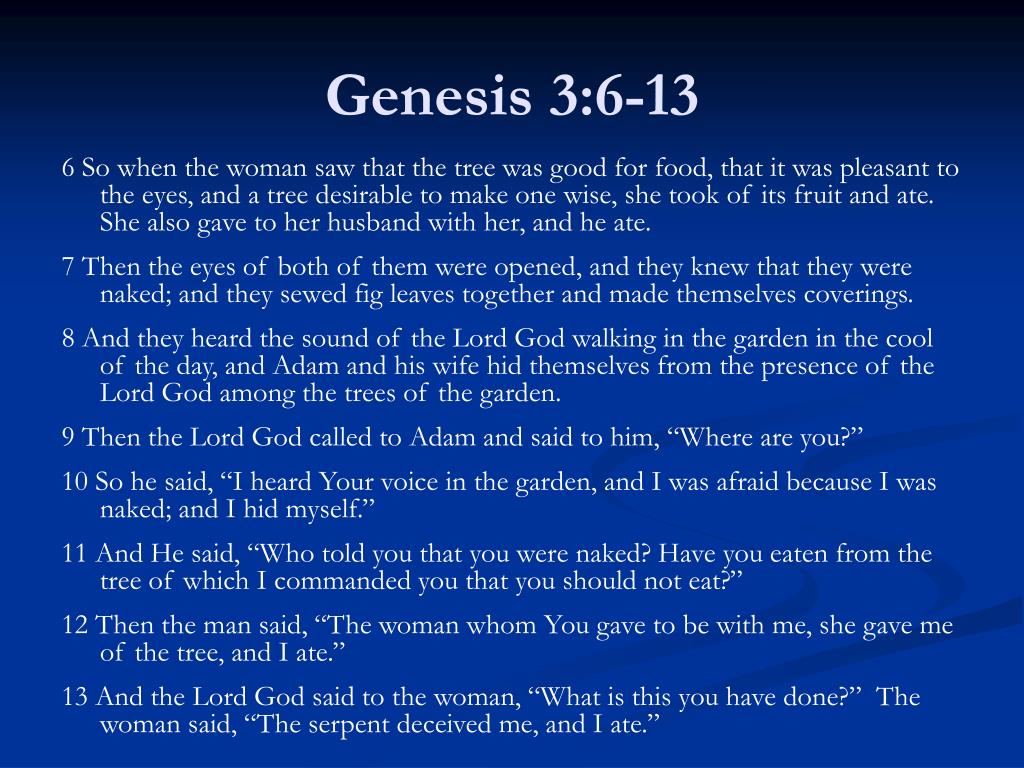 Genesis 3:6-13

6 So when the woman saw that the tree was good for food, that it was pleasant to the eyes, and a tree desirable to make one wise, she took of its fruit and ate. She also gave to her husband with her, and he ate.

7 Then the eyes of both of them were opened, and they knew that they were naked; and they sewed fig leaves together and made themselves coverings.

8 And they heard the sound of the Lord God walking in the garden in the cool of the day, and Adam and his wife hid themselves from the presence of the Lord God among the trees of the garden.

9 Then the Lord God called to Adam and said to him, “Where are you?”

10 So he said, “I heard Your voice in the garden, and I was afraid because I was naked; and I hid myself.”

11 And He said, “Who told you that you were naked? Have you eaten from the tree of which I commanded you that you should not eat?”

12 Then the man said, “The woman whom You gave to be with me, she gave me of the tree, and I ate.”

13 And the Lord God said to the woman, “What is this you have done?” The woman said, “The serpent deceived me, and I ate.”